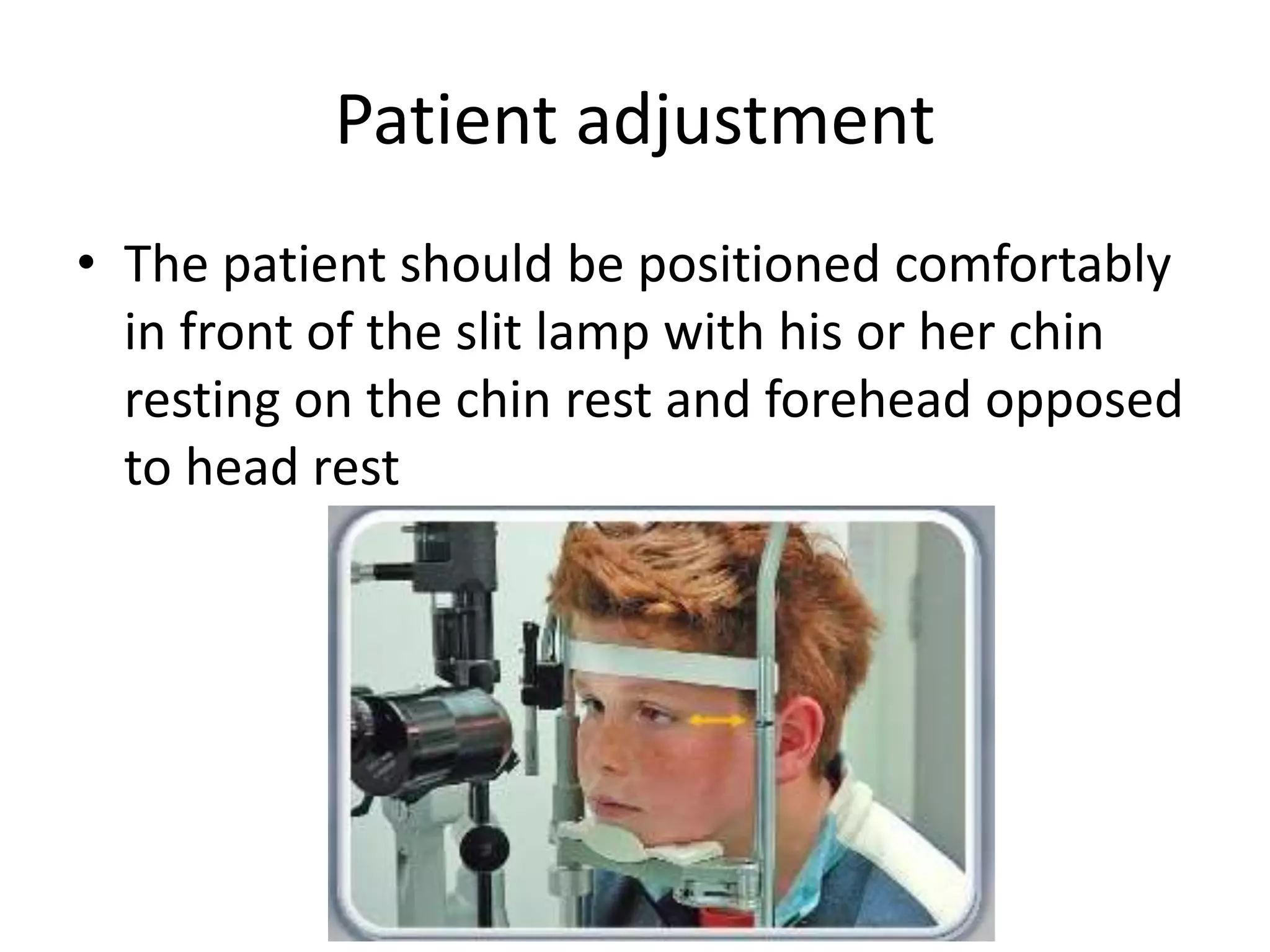 Patient adjustment

• The patient should be positioned comfortably in front of the slit lamp with his or her chin resting on the chin rest and forehead opposed to head rest